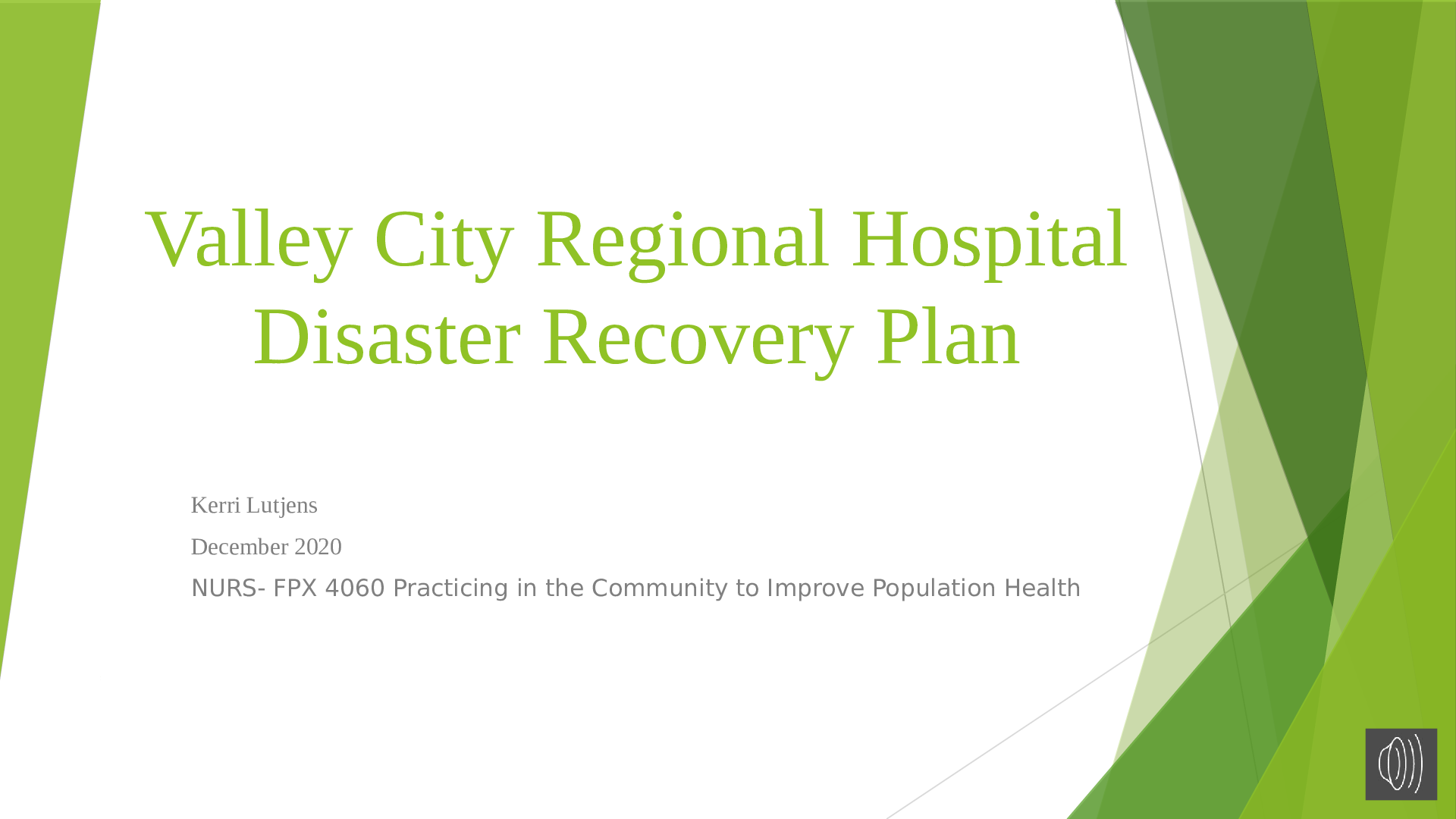 Valley City Regional Hospital Disaster Recovery Plan

Kerri Lutjens

December 2020

NURS- FPX 4060 Practicing in the Community to Improve Population Health